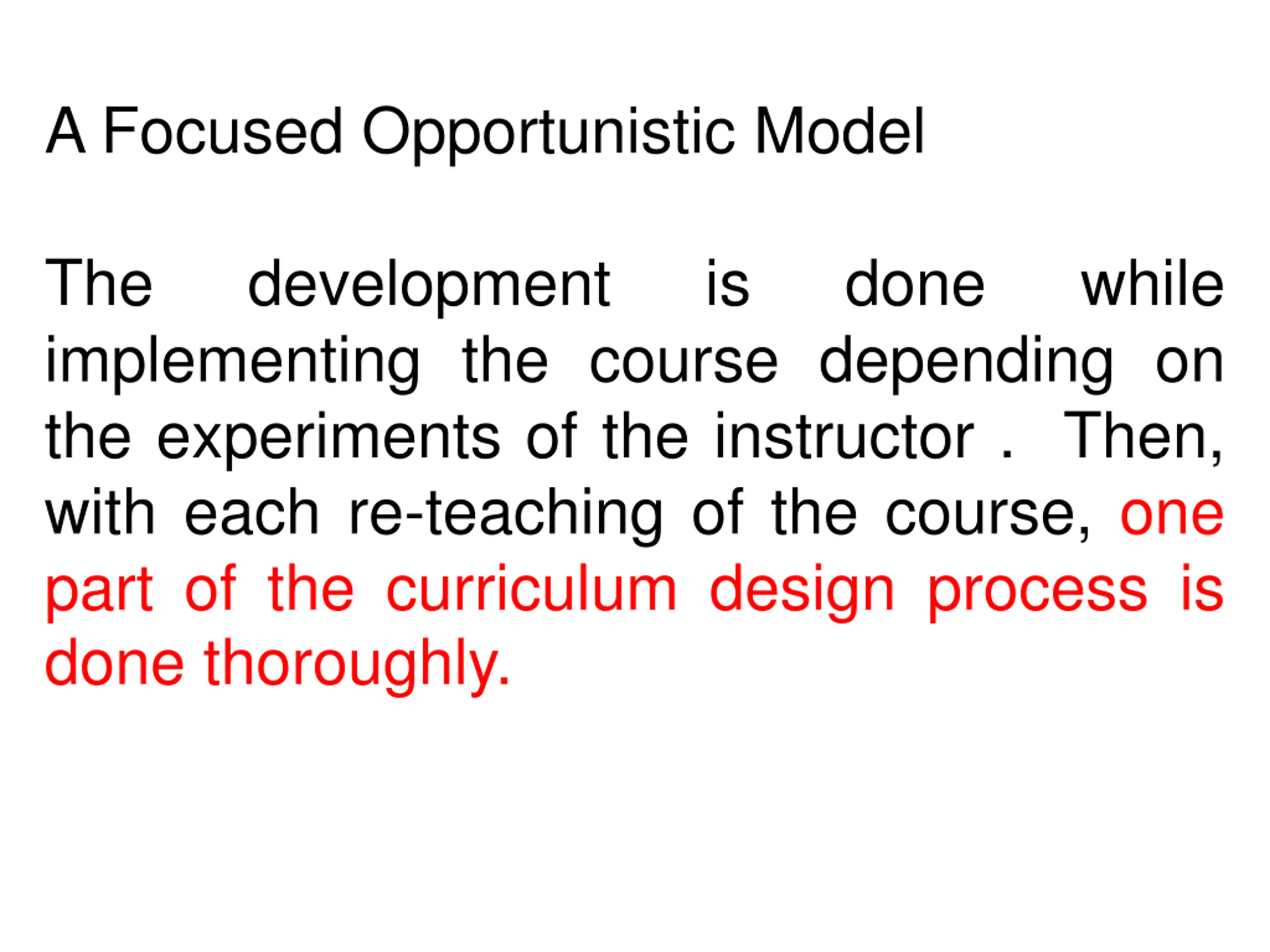 A Focused Opportunistic Model

The development is done while implementing the course depending on the experiments of the instructor . Then, with each re-teaching of the course, one part of the curriculum design process is done thoroughly.